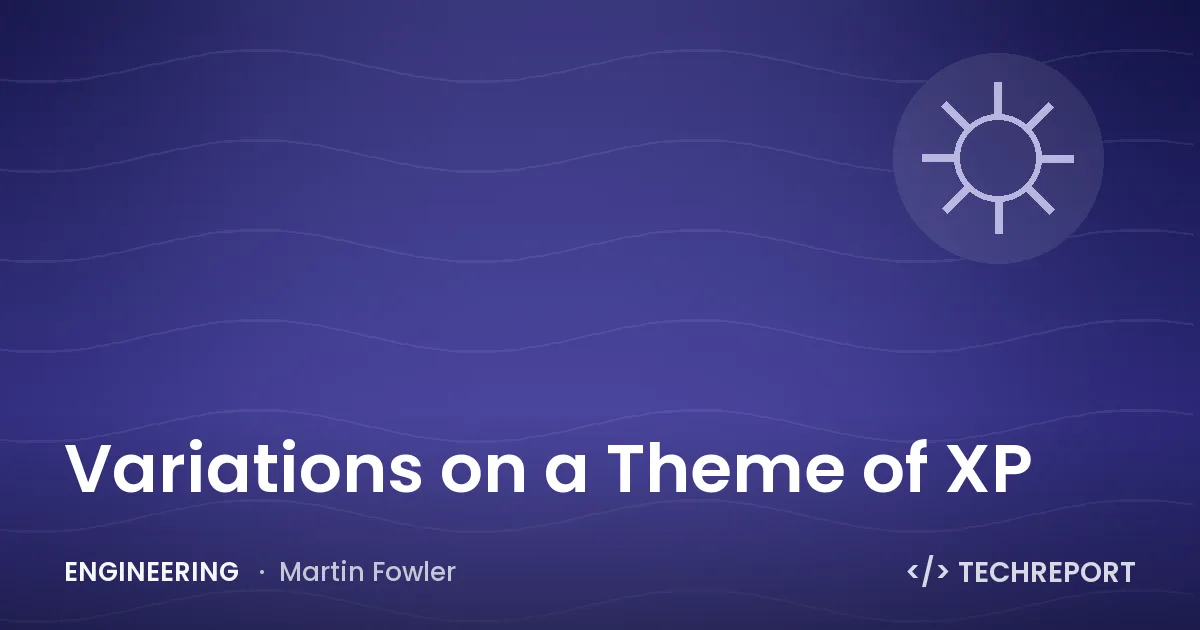 Variations on a Theme of XP

ENGINEERING · Martin Fowler

</> TECHREPORT